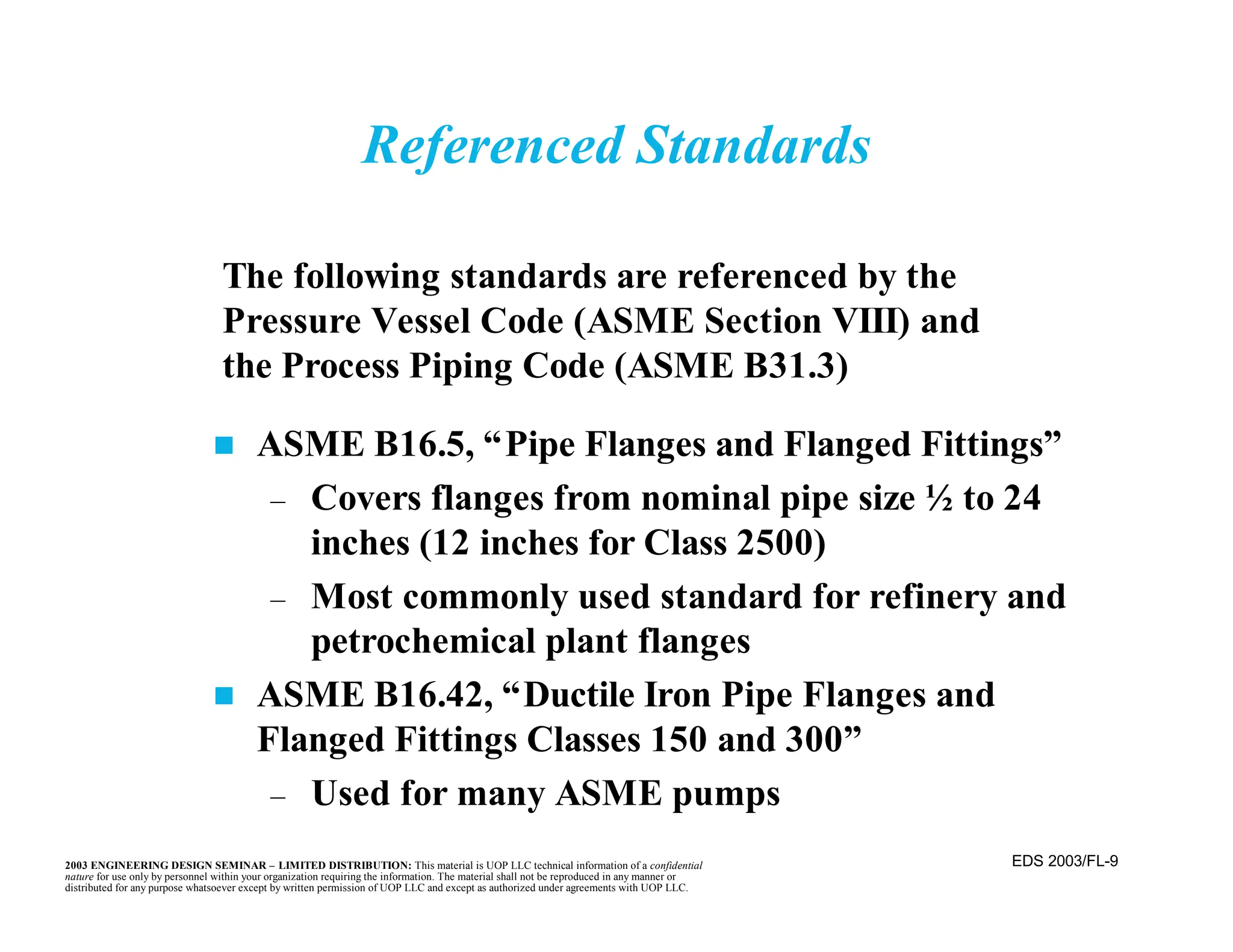 Referenced Standards

The following standards are referenced by the Pressure Vessel Code (ASME Section VIII) and the Process Piping Code (ASME B31.3)

■ ASME B16.5, “Pipe Flanges and Flanged Fittings”
– Covers flanges from nominal pipe size ½ to 24 inches (12 inches for Class 2500)
– Most commonly used standard for refinery and petrochemical plant flanges

■ ASME B16.42, “Ductile Iron Pipe Flanges and Flanged Fittings Classes 150 and 300”
– Used for many ASME pumps

2003 ENGINEERING DESIGN SEMINAR – LIMITED DISTRIBUTION: This material is UOP LLC technical information of a confidential nature for use only by personnel within your organization requiring the information. The material shall not be reproduced in any manner or distributed for any purpose whatsoever except by written permission of UOP LLC and except as authorized under agreements with UOP LLC.

EDS 2003/FL-9